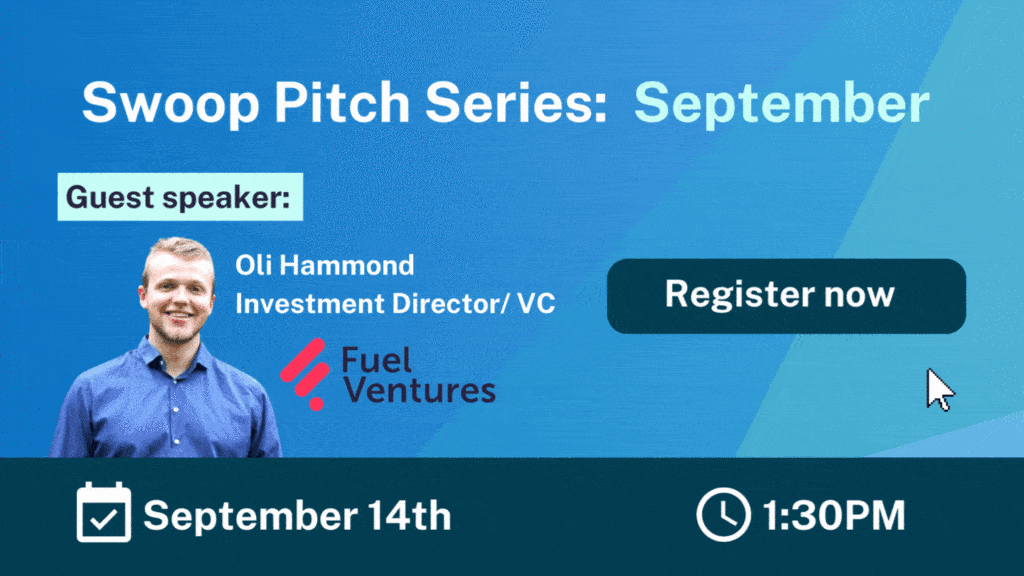 Swoop Pitch Series: September

Guest speaker:

Oli Hammond
Investment Director/ VC

Fuel Ventures

Register now

September 14th

1:30PM